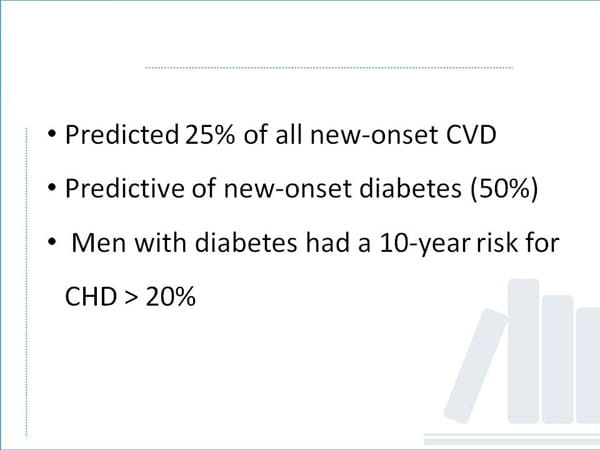 • Predicted 25% of all new-onset CVD

• Predictive of new-onset diabetes (50%)

• Men with diabetes had a 10-year risk for CHD > 20%